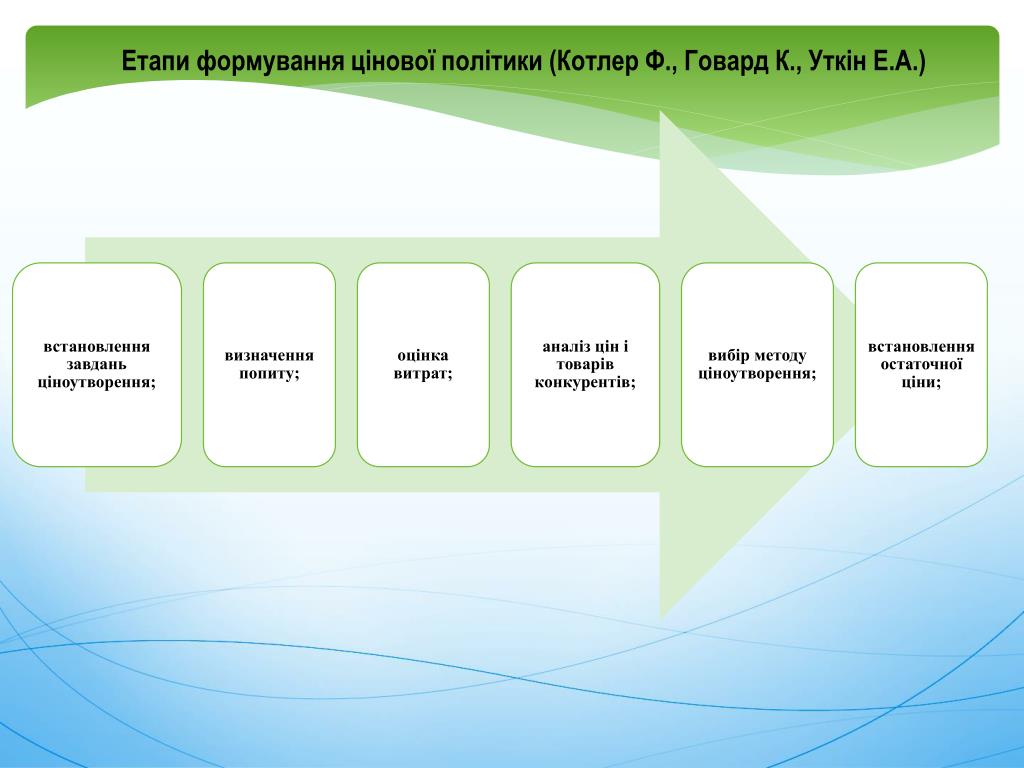 Етапи формування цінової політики (Котлер Ф., Говард К., Уткін Е.А.)

встановлення завдань ціноутворення;

визначення попиту;

оцінка витрат;

аналіз цін і товарів конкурентів;

вибір методу ціноутворення;

встановлення остаточної ціни;